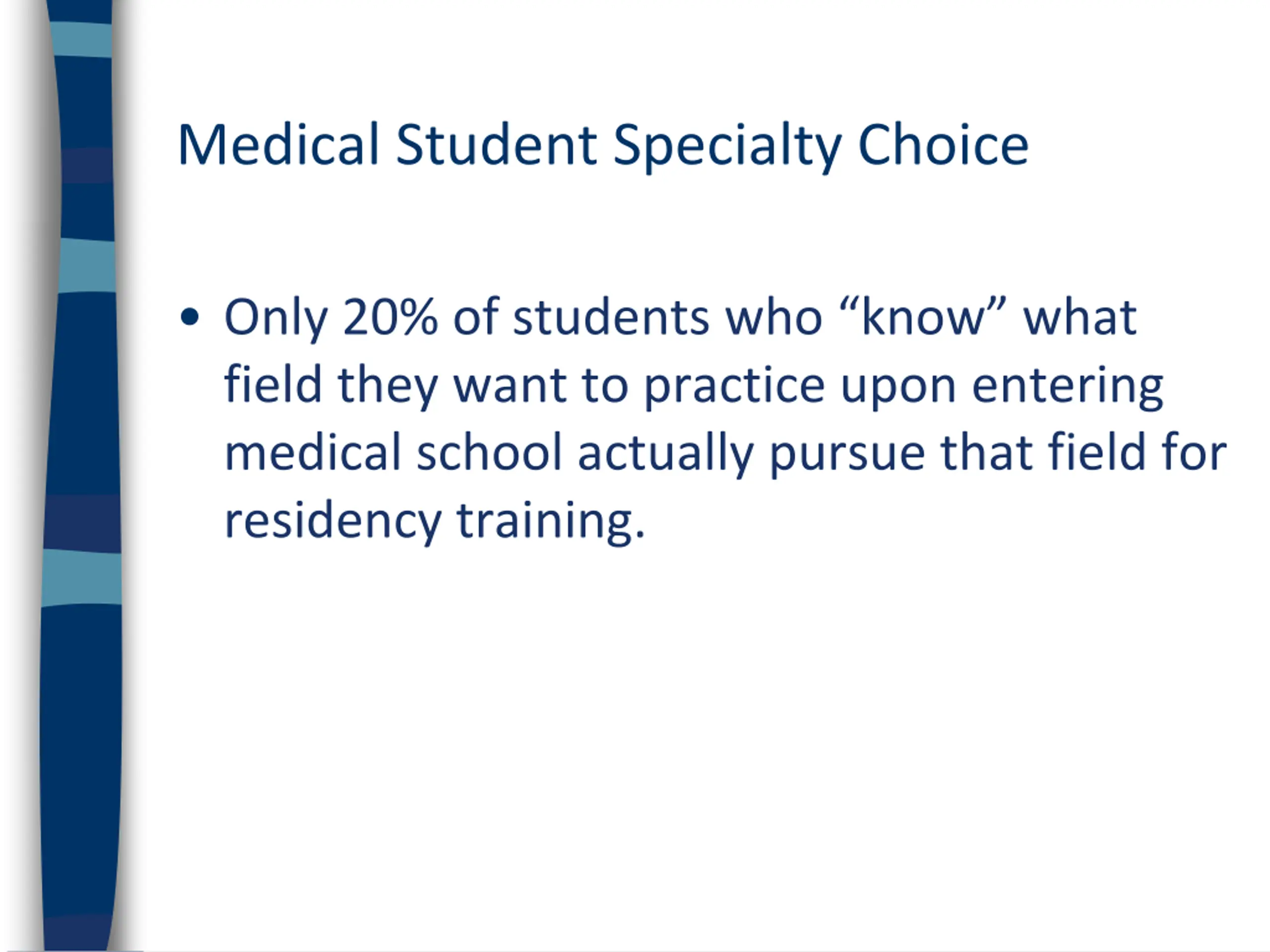 Medical Student Specialty Choice

• Only 20% of students who “know” what field they want to practice upon entering medical school actually pursue that field for residency training.